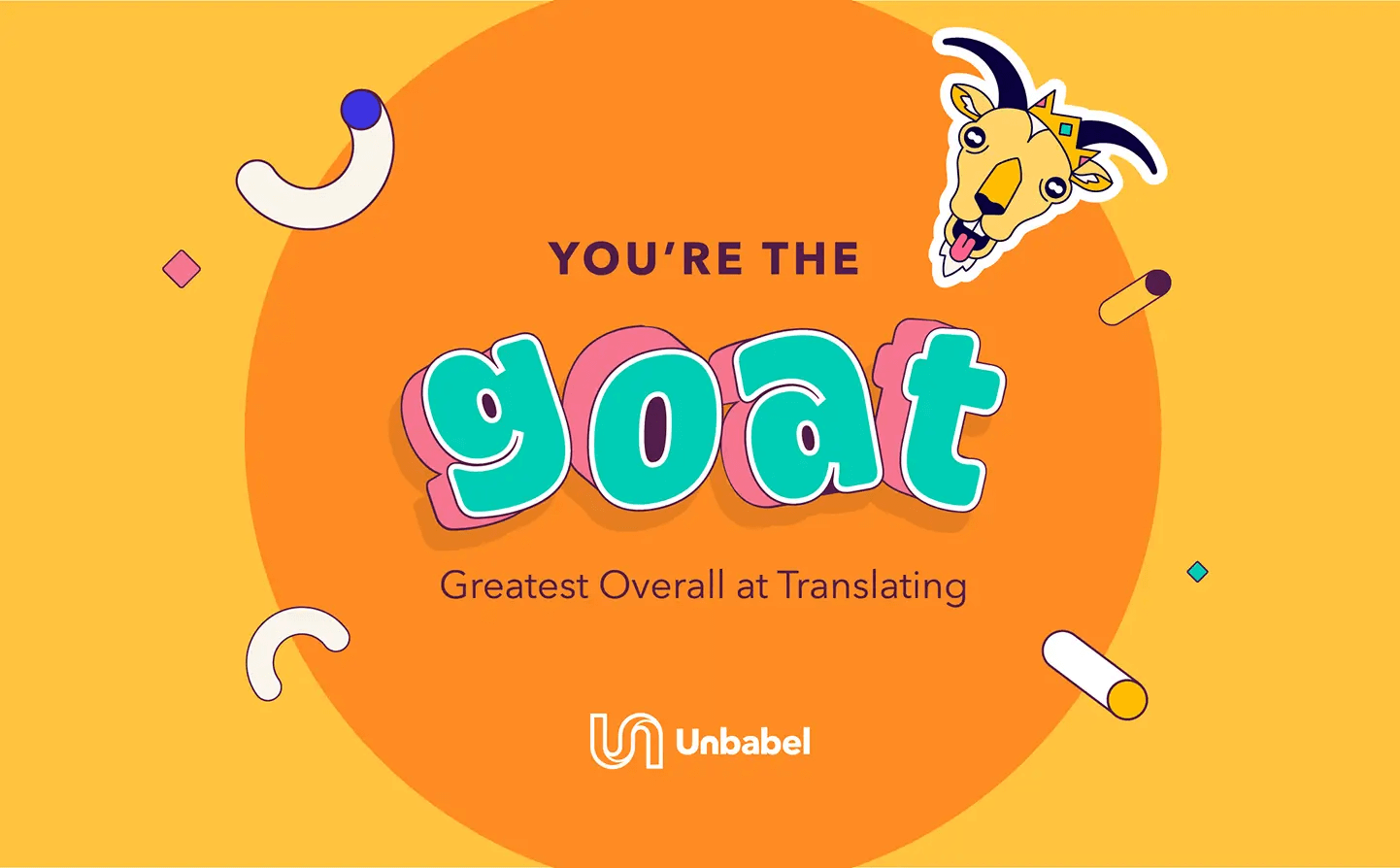 YOU'RE THE

goat

Greatest Overall at Translating

Unbabel